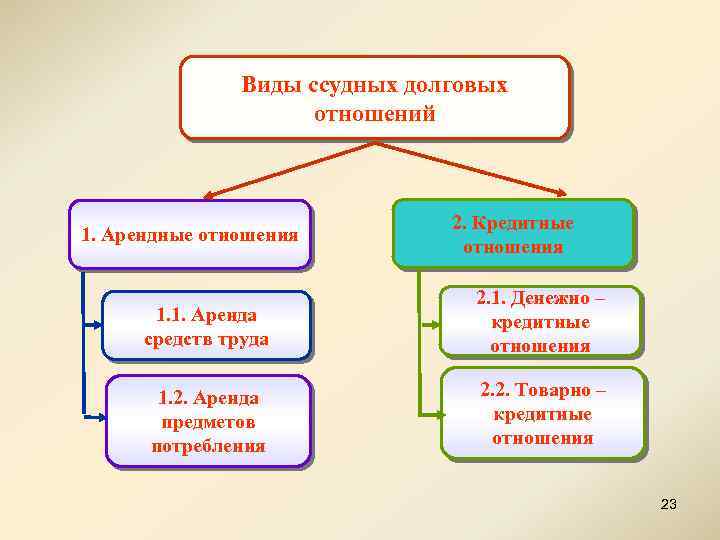 Виды ссудных долговых отношений

1. Арендные отношения

1.1. Аренда средств труда

1.2. Аренда предметов потребления

2. Кредитные отношения

2.1. Денежно – кредитные отношения

2.2. Товарно – кредитные отношения

23